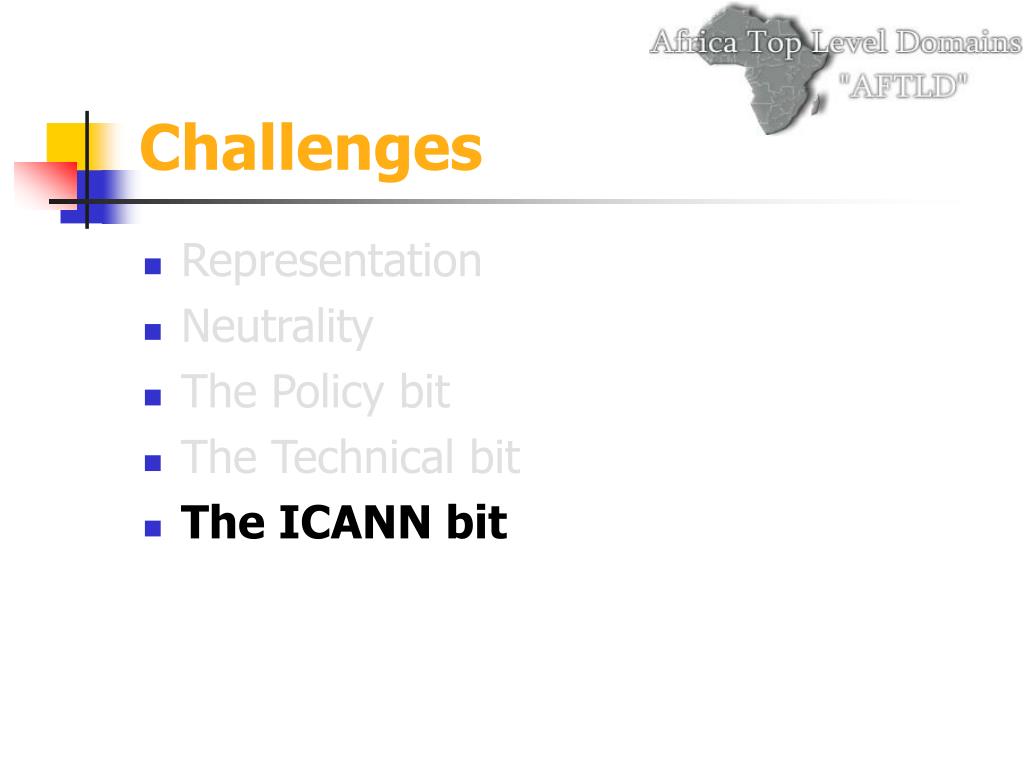 Africa Top Level Domains
"AFTLD"

Challenges

- Representation
- Neutrality
- The Policy bit
- The Technical bit
- The ICANN bit